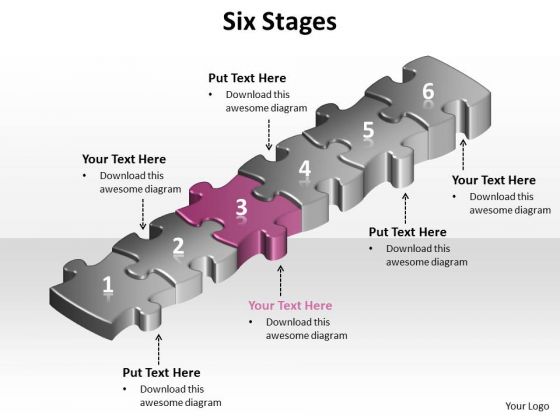 Six Stages

Put Text Here
• Download this awesome diagram

Your Text Here
• Download this awesome diagram

6

5

4

3

2

1

Your Text Here
• Download this awesome diagram

Put Text Here
• Download this awesome diagram

Your Text Here
• Download this awesome diagram

Put Text Here
• Download this awesome diagram

Your Logo